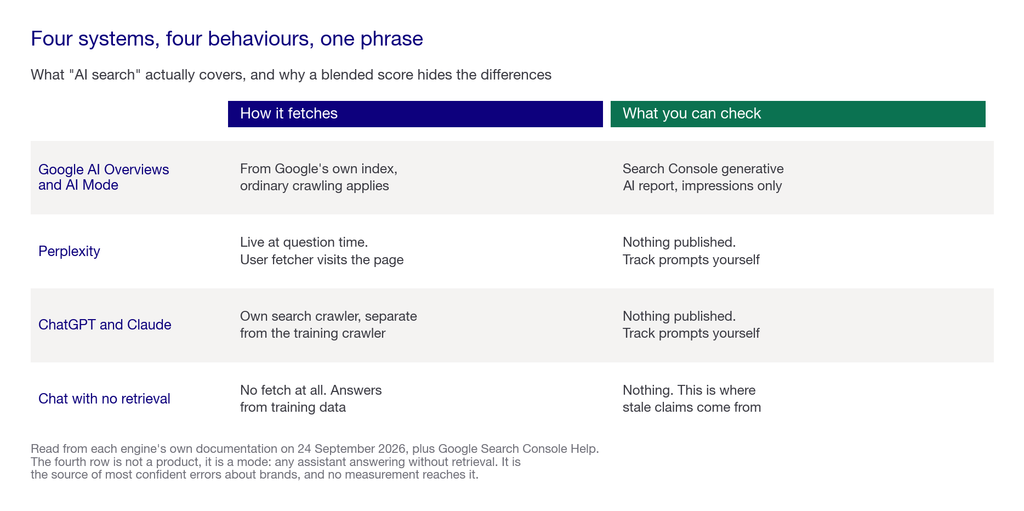 Four systems, four behaviours, one phrase

What "AI search" actually covers, and why a blended score hides the differences

| | How it fetches | What you can check |
|---|---|---|
| Google AI Overviews and AI Mode | From Google's own index, ordinary crawling applies | Search Console generative AI report, impressions only |
| Perplexity | Live at question time. User fetcher visits the page | Nothing published. Track prompts yourself |
| ChatGPT and Claude | Own search crawler, separate from the training crawler | Nothing published. Track prompts yourself |
| Chat with no retrieval | No fetch at all. Answers from training data | Nothing. This is where stale claims come from |

Read from each engine's own documentation on 24 September 2026, plus Google Search Console Help. The fourth row is not a product, it is a mode: any assistant answering without retrieval. It is the source of most confident errors about brands, and no measurement reaches it.